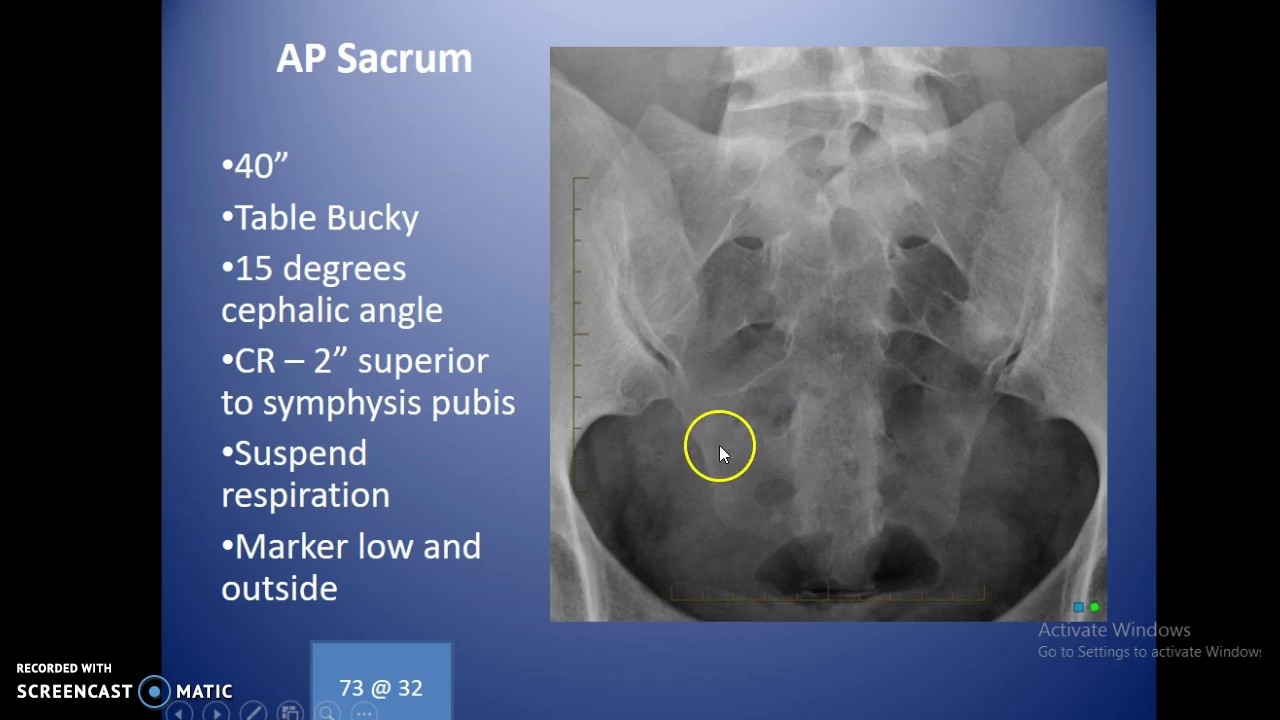 AP Sacrum

•40”

•Table Bucky

•15 degrees cephalic angle

•CR – 2” superior to symphysis pubis

•Suspend respiration

•Marker low and outside

73 @ 32

Activate Windows
Go to Settings to activate Window:

RECORDED WITH
SCREENCAST MATIC